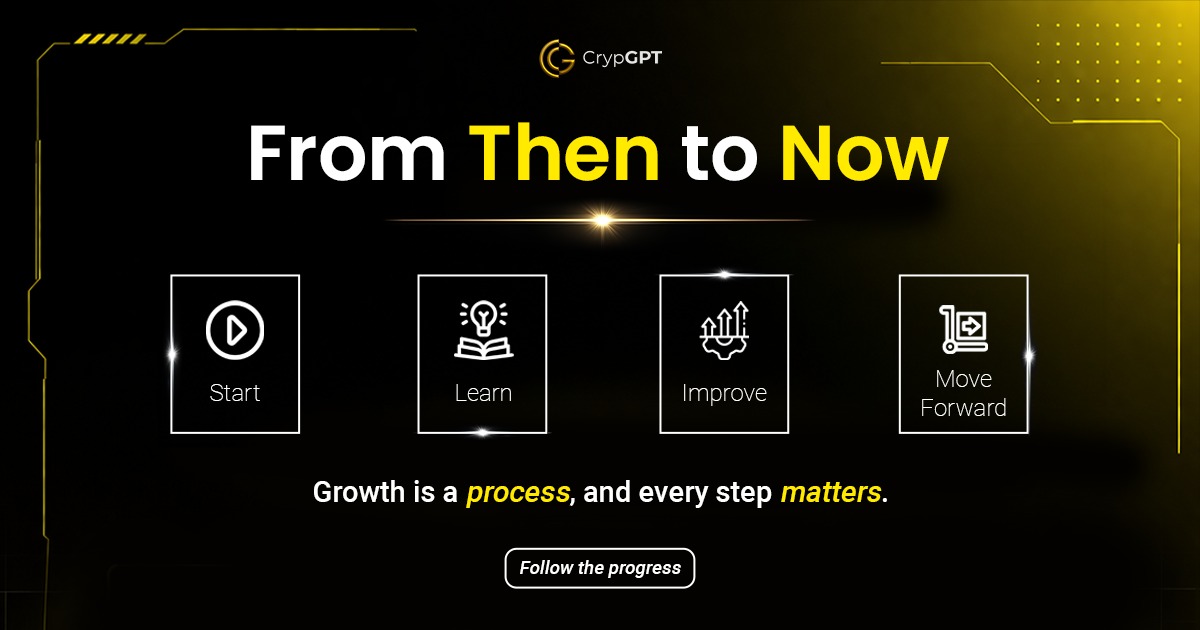 CrypGPT

From Then to Now

Start

Learn

Improve

Move Forward

Growth is a process, and every step matters.

Follow the progress